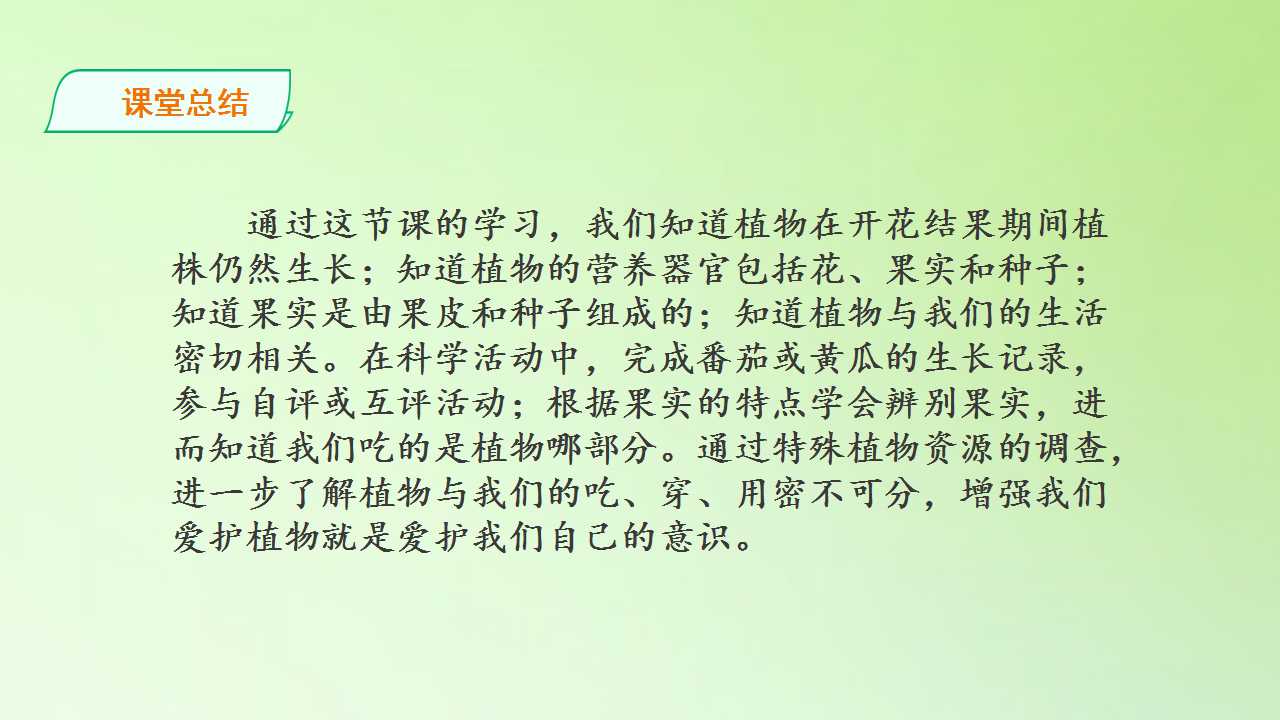 课堂总结

通过这节课的学习，我们知道植物在开花结果期间植株仍然生长；知道植物的营养器官包括花、果实和种子；知道果实是由果皮和种子组成的；知道植物与我们的生活密切相关。在科学活动中，完成番茄或黄瓜的生长记录，参与自评或互评活动；根据果实的特点学会辨别果实，进而知道我们吃的是植物哪部分。通过特殊植物资源的调查，进一步了解植物与我们的吃、穿、用密不可分，增强我们爱护植物就是爱护我们自己的意识。